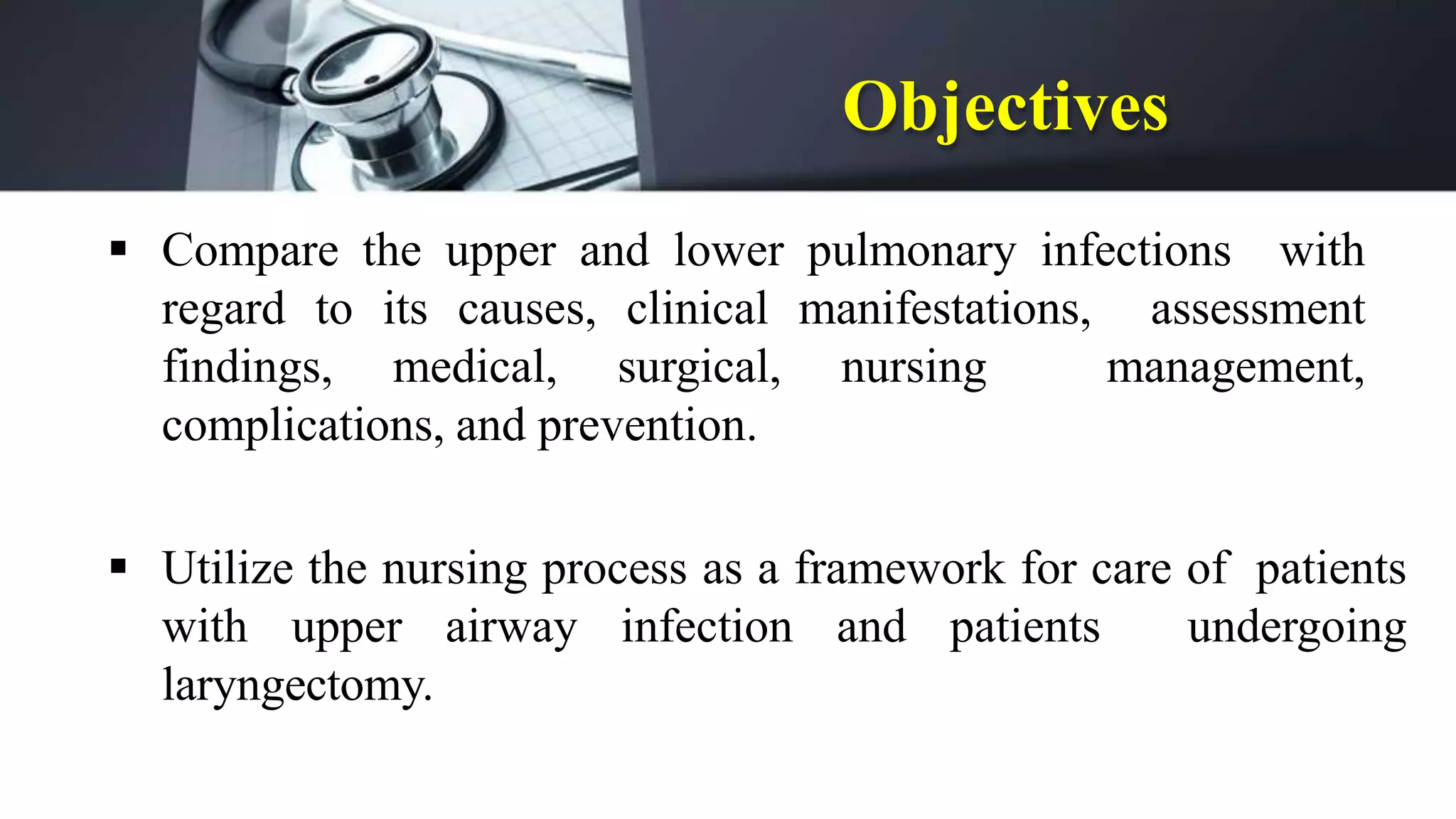 Objectives

▪ Compare the upper and lower pulmonary infections with regard to its causes, clinical manifestations, assessment findings, medical, surgical, nursing management, complications, and prevention.

▪ Utilize the nursing process as a framework for care of patients with upper airway infection and patients undergoing laryngectomy.